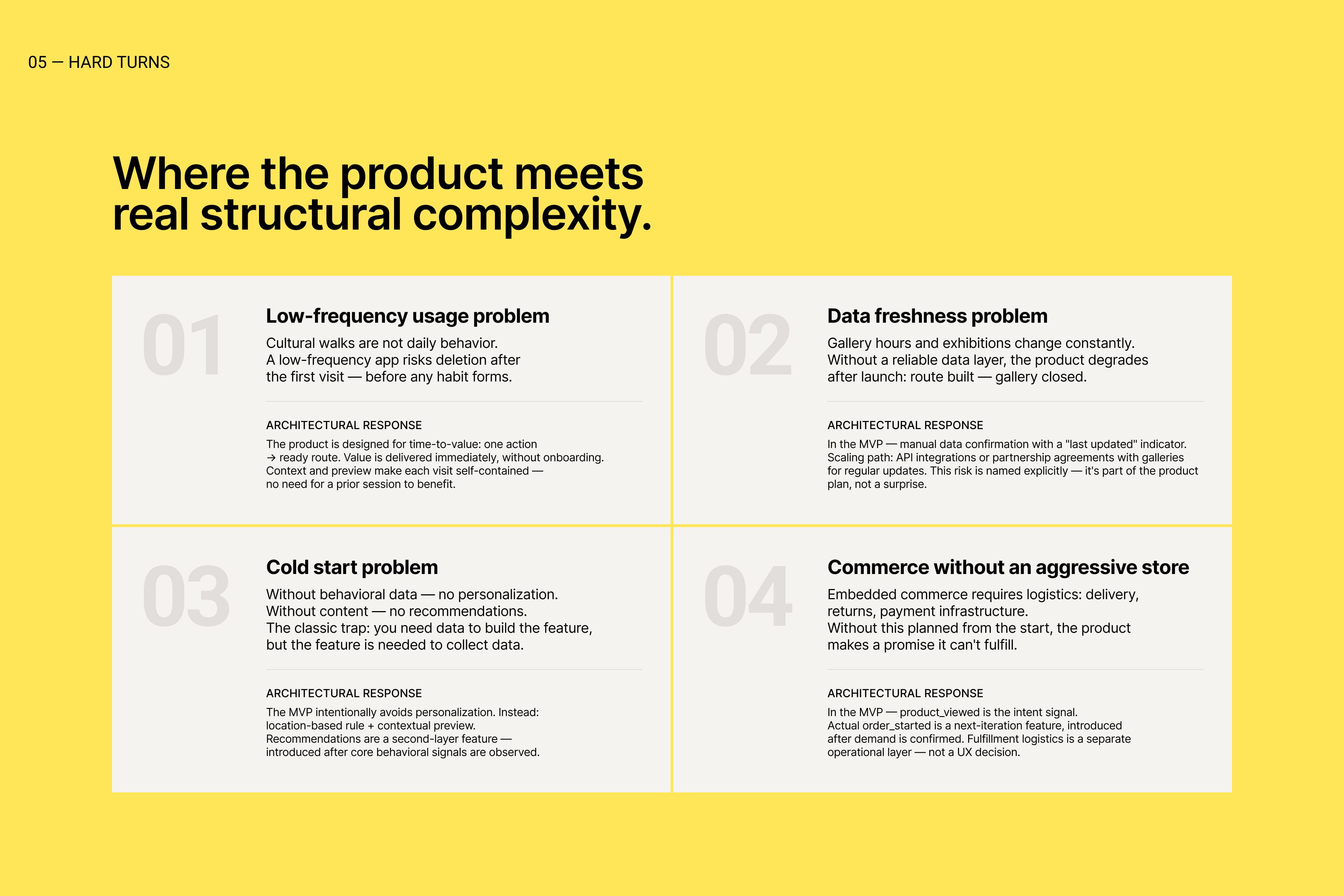 05 — HARD TURNS

Where the product meets real structural complexity.

01

Low-frequency usage problem

Cultural walks are not daily behavior. A low-frequency app risks deletion after the first visit — before any habit forms.

ARCHITECTURAL RESPONSE

The product is designed for time-to-value: one action → ready route. Value is delivered immediately, without onboarding. Context and preview make each visit self-contained — no need for a prior session to benefit.

02

Data freshness problem

Gallery hours and exhibitions change constantly. Without a reliable data layer, the product degrades after launch: route built — gallery closed.

ARCHITECTURAL RESPONSE

In the MVP — manual data confirmation with a "last updated" indicator. Scaling path: API integrations or partnership agreements with galleries for regular updates. This risk is named explicitly — it's part of the product plan, not a surprise.

03

Cold start problem

Without behavioral data — no personalization. Without content — no recommendations. The classic trap: you need data to build the feature, but the feature is needed to collect data.

ARCHITECTURAL RESPONSE

The MVP intentionally avoids personalization. Instead: location-based rule + contextual preview. Recommendations are a second-layer feature — introduced after core behavioral signals are observed.

04

Commerce without an aggressive store

Embedded commerce requires logistics: delivery, returns, payment infrastructure. Without this planned from the start, the product makes a promise it can't fulfill.

ARCHITECTURAL RESPONSE

In the MVP — product_viewed is the intent signal. Actual order_started is a next-iteration feature, introduced after demand is confirmed. Fulfillment logistics is a separate operational layer — not a UX decision.